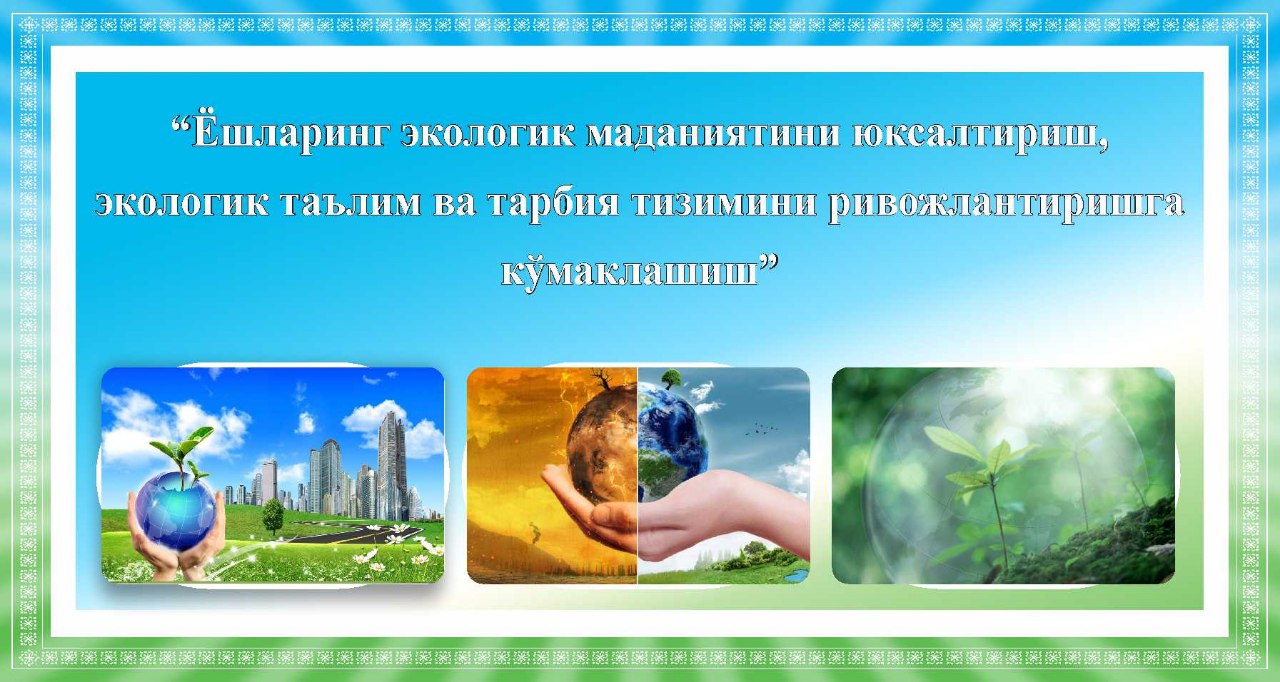 “Ёшларинг экологик маданиятини юксалтириш, экологик таълим ва тарбия тизимини ривожлантиришга кўмаклашиш”